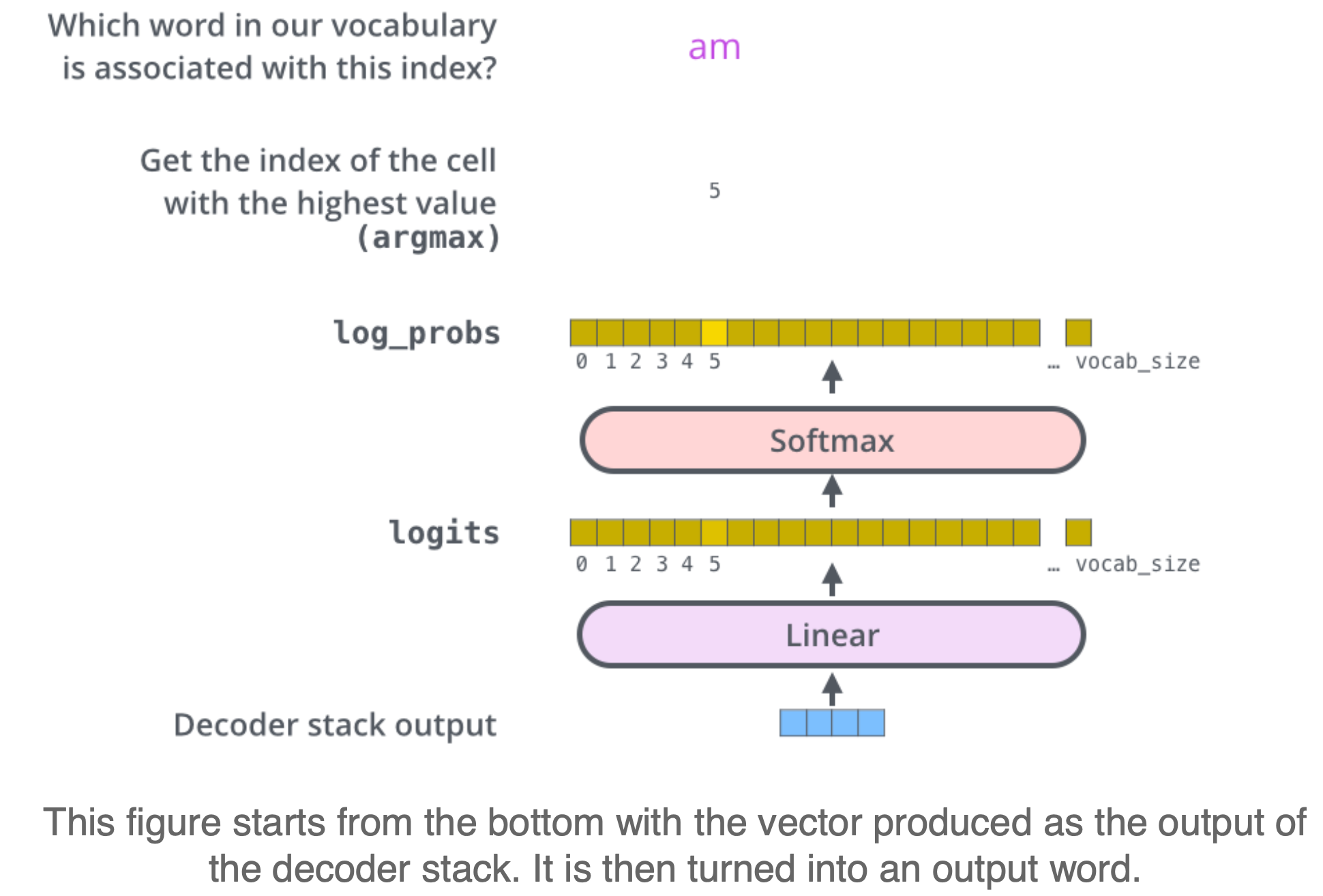 Which word in our vocabulary is associated with this index?

am

Get the index of the cell with the highest value (argmax)

5

log_probs

0 1 2 3 4 5 … vocab_size

Softmax

logits

0 1 2 3 4 5 … vocab_size

Linear

Decoder stack output

This figure starts from the bottom with the vector produced as the output of the decoder stack. It is then turned into an output word.